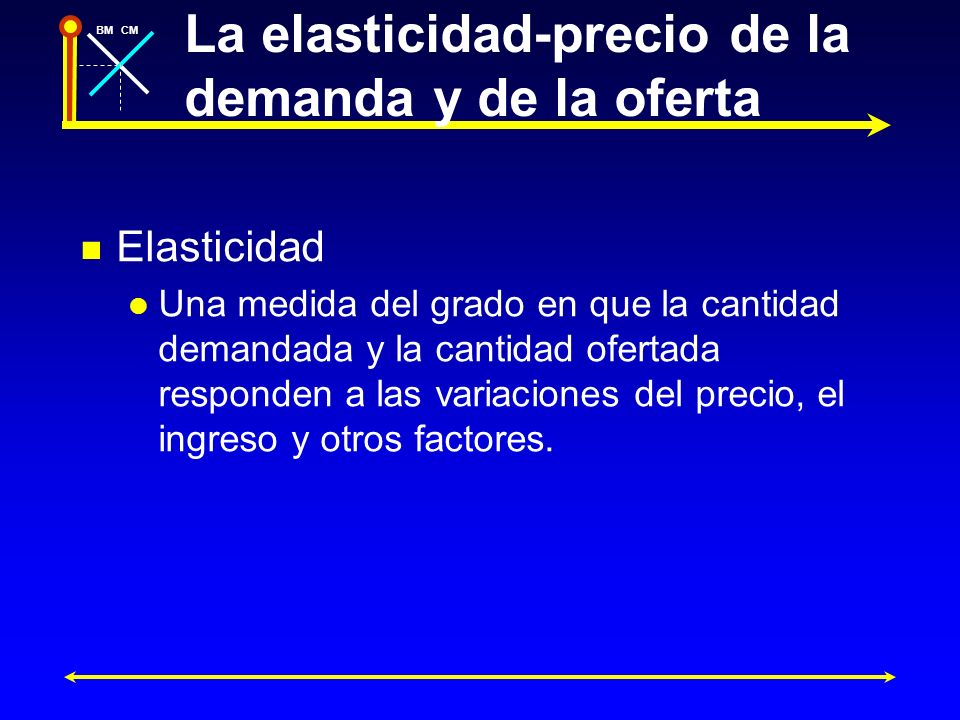 BM CM

La elasticidad-precio de la demanda y de la oferta

Elasticidad

Una medida del grado en que la cantidad demandada y la cantidad ofertada responden a las variaciones del precio, el ingreso y otros factores.